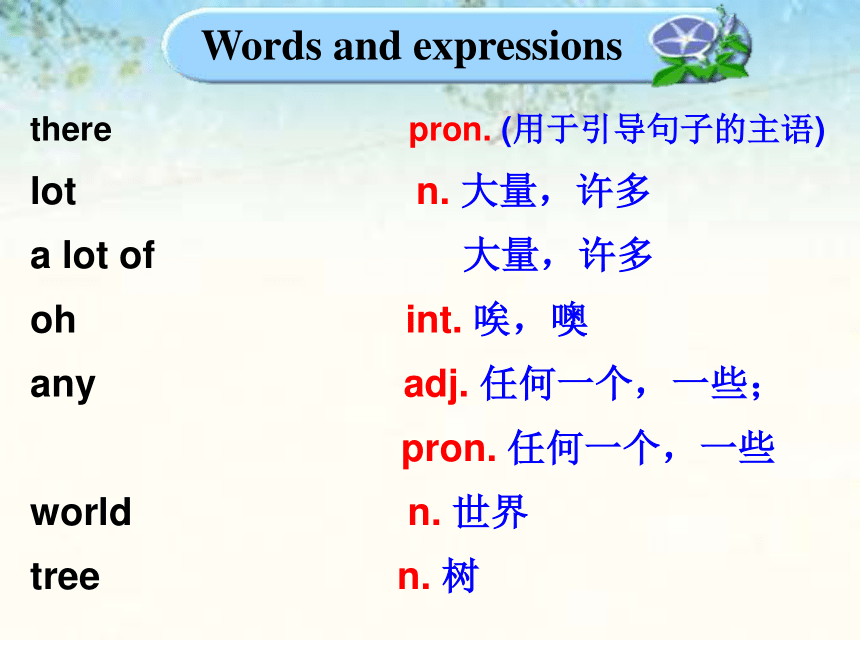 Words and expressions

there pron. (用于引导句子的主语)

lot n. 大量，许多

a lot of 大量，许多

oh int. 唉，噢

any adj. 任何一个，一些；

pron. 任何一个，一些

world n. 世界

tree n. 树